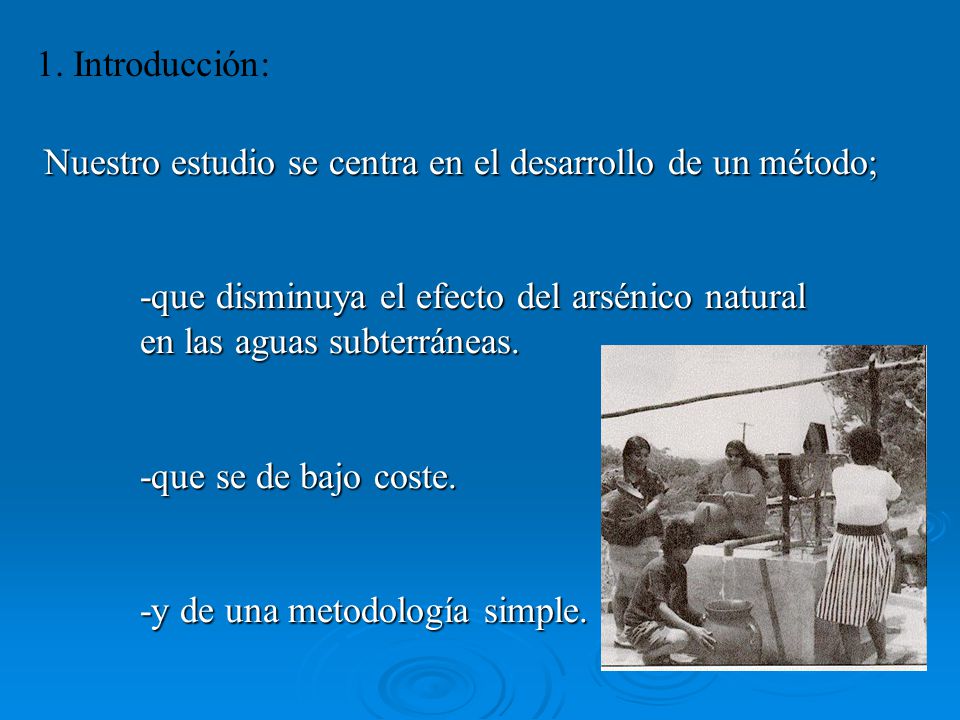 1. Introducción:

Nuestro estudio se centra en el desarrollo de un método;

-que disminuya el efecto del arsénico natural en las aguas subterráneas.

-que se de bajo coste.

-y de una metodología simple.